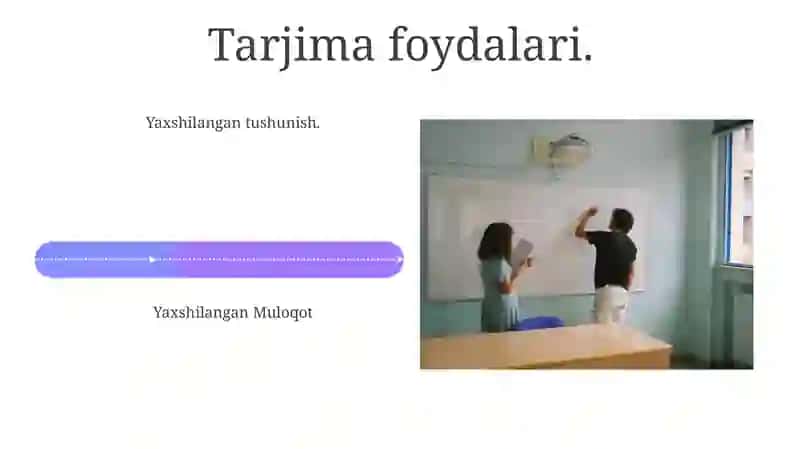 Tarjima foydalari.

Yaxshilangan tushunish.

Yaxshilangan Muloqot